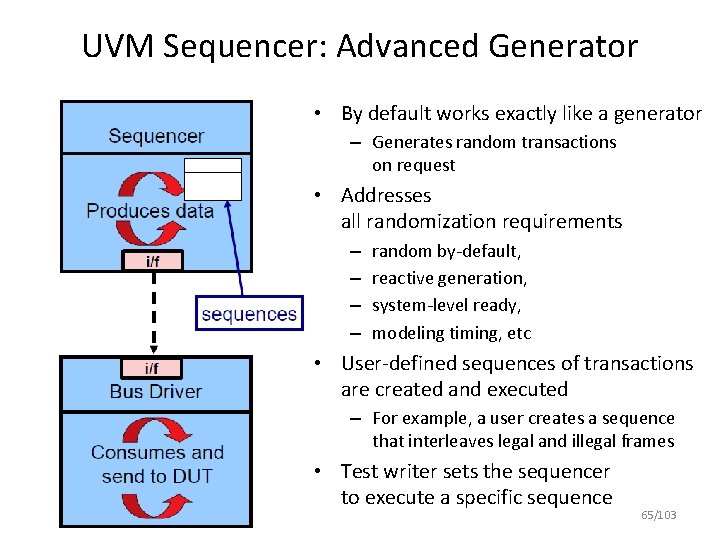 UVM Sequencer: Advanced Generator

Sequencer

Produces data

i/f

sequences

i/f

Bus Driver

Consumes and send to DUT

• By default works exactly like a generator
– Generates random transactions on request

• Addresses all randomization requirements
– random by-default,
– reactive generation,
– system-level ready,
– modeling timing, etc

• User-defined sequences of transactions are created and executed
– For example, a user creates a sequence that interleaves legal and illegal frames

• Test writer sets the sequencer to execute a specific sequence

65/103